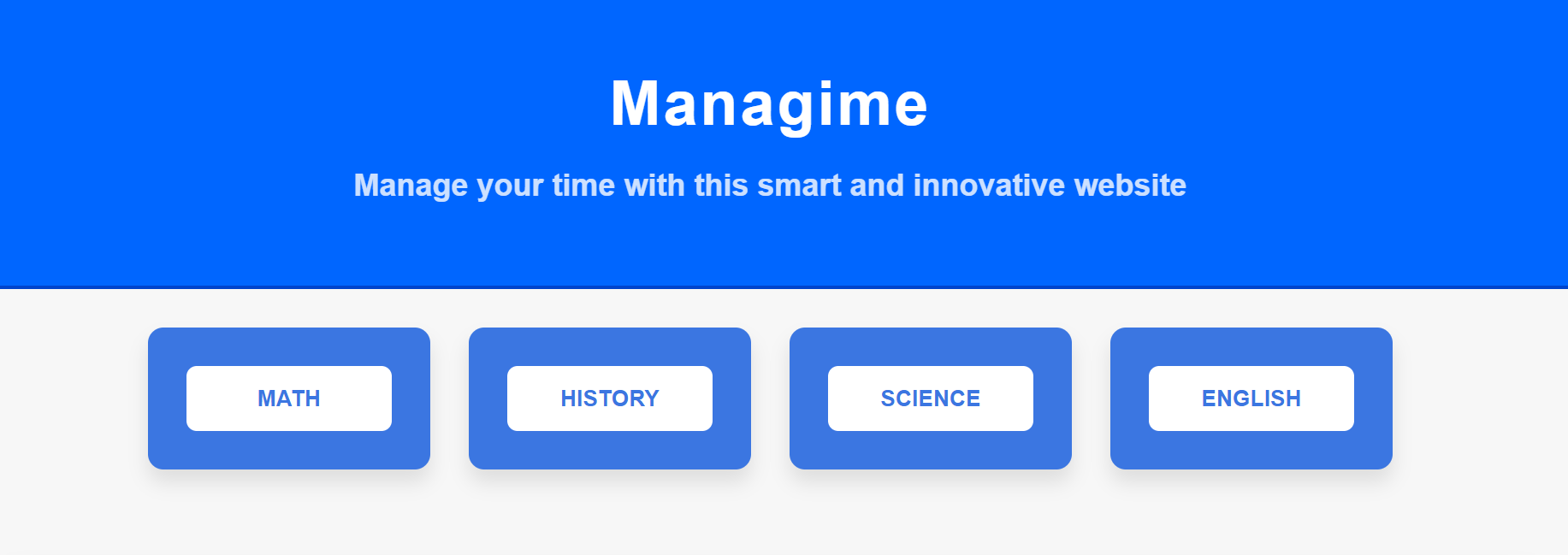 Managime

Manage your time with this smart and innovative website

MATH

HISTORY

SCIENCE

ENGLISH